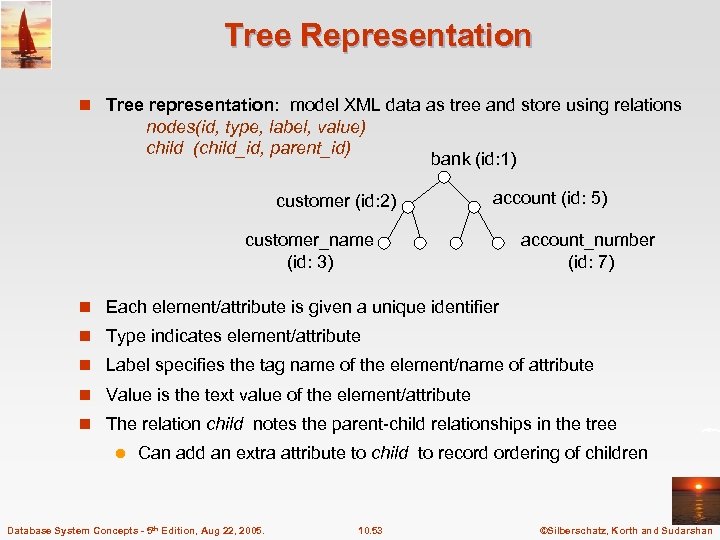 Tree Representation

Tree representation: model XML data as tree and store using relations
nodes(id, type, label, value)
child (child_id, parent_id)

bank (id:1)
customer (id:2)
account (id: 5)
customer_name (id: 3)
account_number (id: 7)

Each element/attribute is given a unique identifier

Type indicates element/attribute

Label specifies the tag name of the element/name of attribute

Value is the text value of the element/attribute

The relation child notes the parent-child relationships in the tree

Can add an extra attribute to child to record ordering of children

Database System Concepts - 5th Edition, Aug 22, 2005. 10.53 ©Silberschatz, Korth and Sudarshan